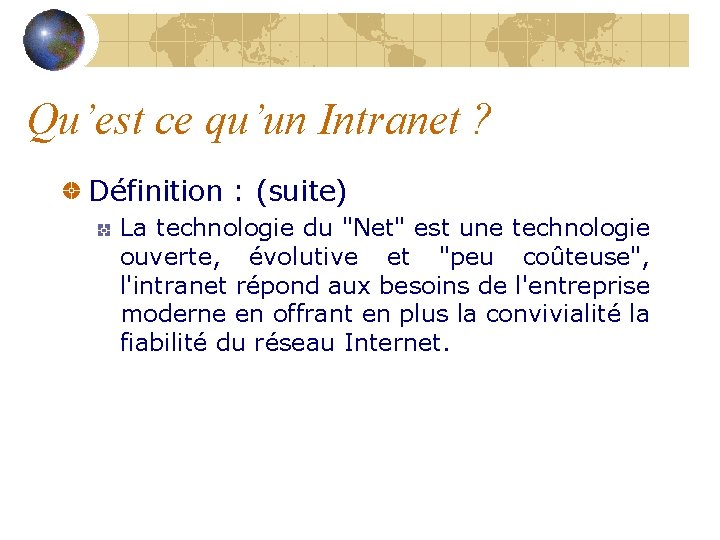 Qu'est ce qu'un Intranet ?

Définition : (suite)

La technologie du "Net" est une technologie ouverte, évolutive et "peu coûteuse", l'intranet répond aux besoins de l'entreprise moderne en offrant en plus la convivialité la fiabilité du réseau Internet.